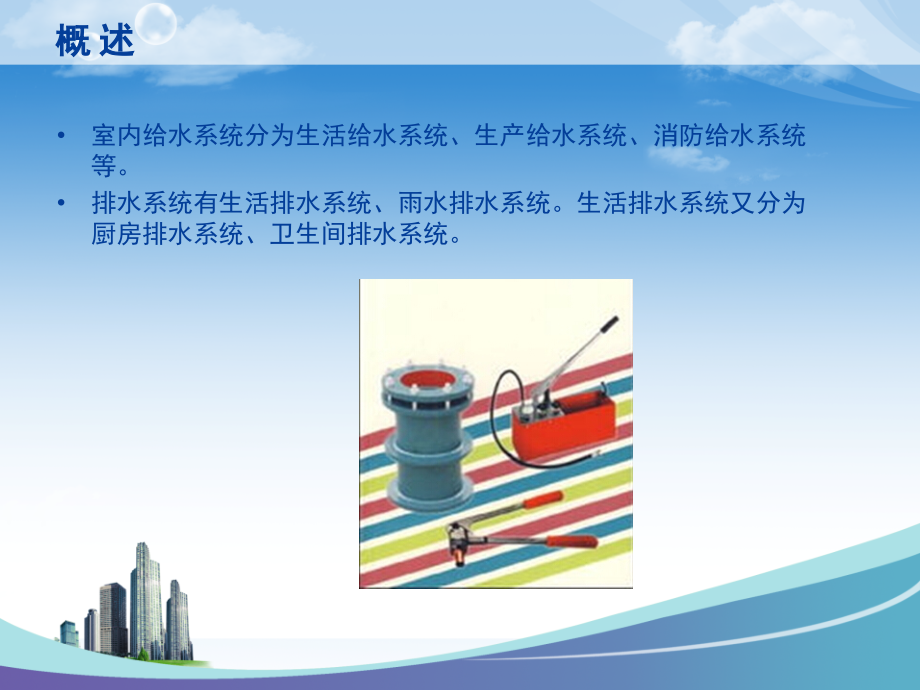 概述

• 室内给水系统分为生活给水系统、生产给水系统、消防给水系统等。

• 排水系统有生活排水系统、雨水排水系统。生活排水系统又分为厨房排水系统、卫生间排水系统。